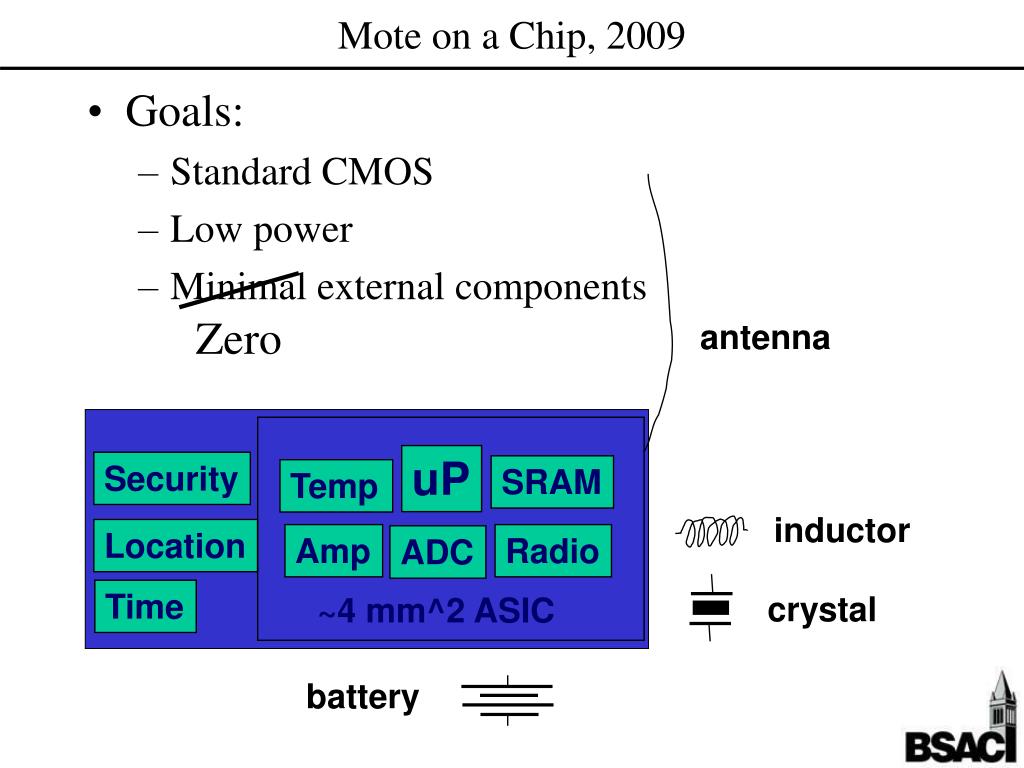 Mote on a Chip, 2009

• Goals:
– Standard CMOS
– Low power
– Minimal external components
Zero

antenna

Security
Location
Time

Temp
uP
SRAM
Amp
ADC
Radio
~4 mm^2 ASIC

inductor

crystal

battery

BSAC